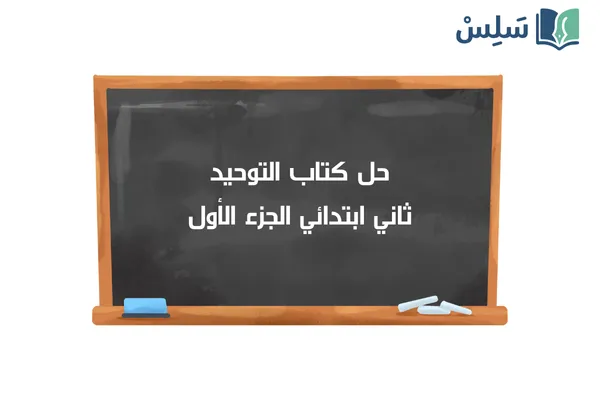 سَلِسْ

حل كتاب التوحيد
ثاني ابتدائي الجزء الأول